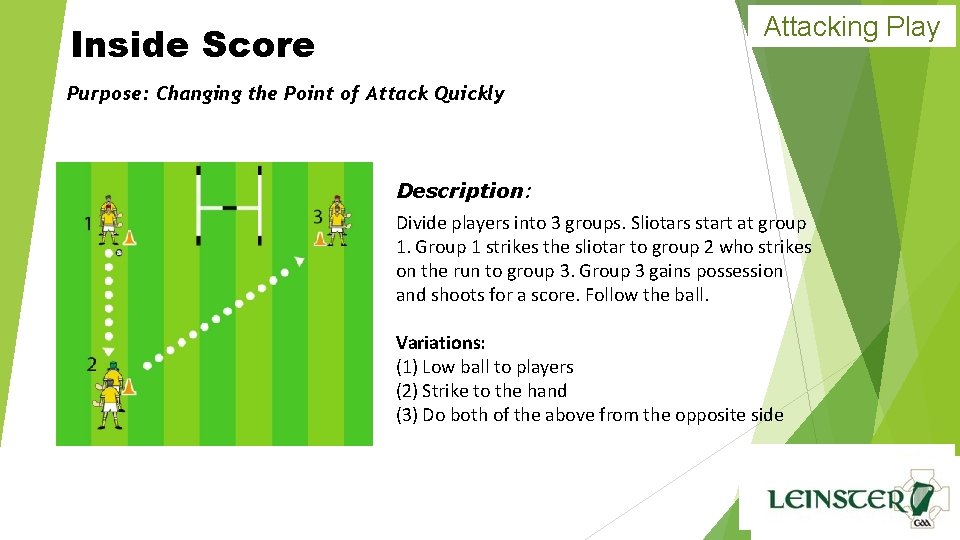 Attacking Play

Inside Score

Purpose: Changing the Point of Attack Quickly

1

3

2

Description:

Divide players into 3 groups. Sliotars start at group 1. Group 1 strikes the sliotar to group 2 who strikes on the run to group 3. Group 3 gains possession and shoots for a score. Follow the ball.

Variations:
(1) Low ball to players
(2) Strike to the hand
(3) Do both of the above from the opposite side

LEINSTER

GAA